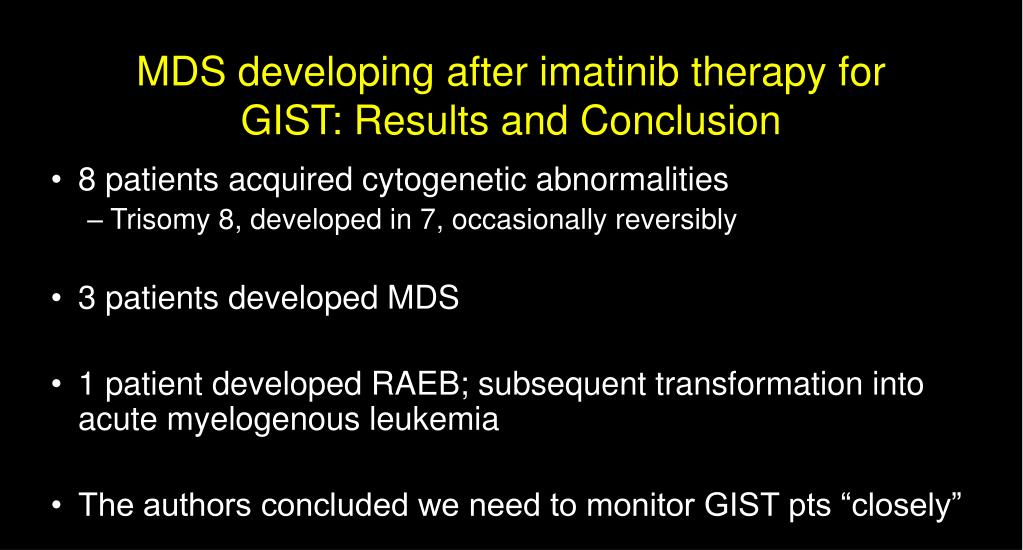 MDS developing after imatinib therapy for GIST: Results and Conclusion

• 8 patients acquired cytogenetic abnormalities
– Trisomy 8, developed in 7, occasionally reversibly

• 3 patients developed MDS

• 1 patient developed RAEB; subsequent transformation into acute myelogenous leukemia

• The authors concluded we need to monitor GIST pts “closely”